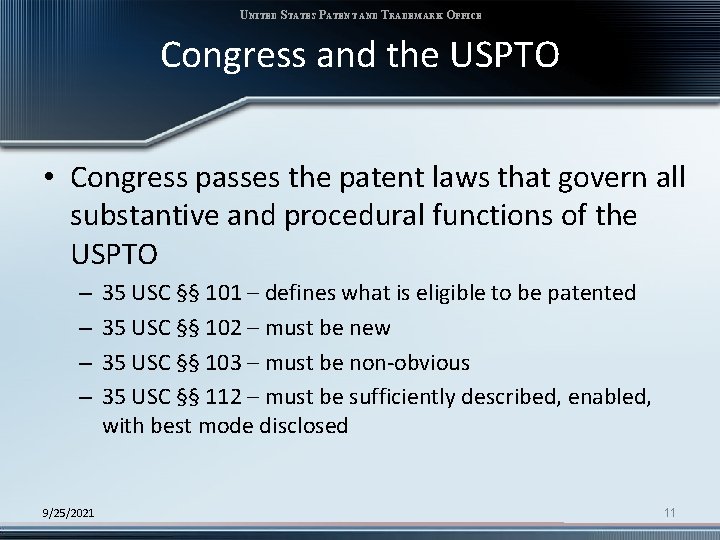 United States Patent and Trademark Office

Congress and the USPTO

• Congress passes the patent laws that govern all substantive and procedural functions of the USPTO

– 35 USC §§ 101 – defines what is eligible to be patented

– 35 USC §§ 102 – must be new

– 35 USC §§ 103 – must be non-obvious

– 35 USC §§ 112 – must be sufficiently described, enabled, with best mode disclosed

9/25/2021

11